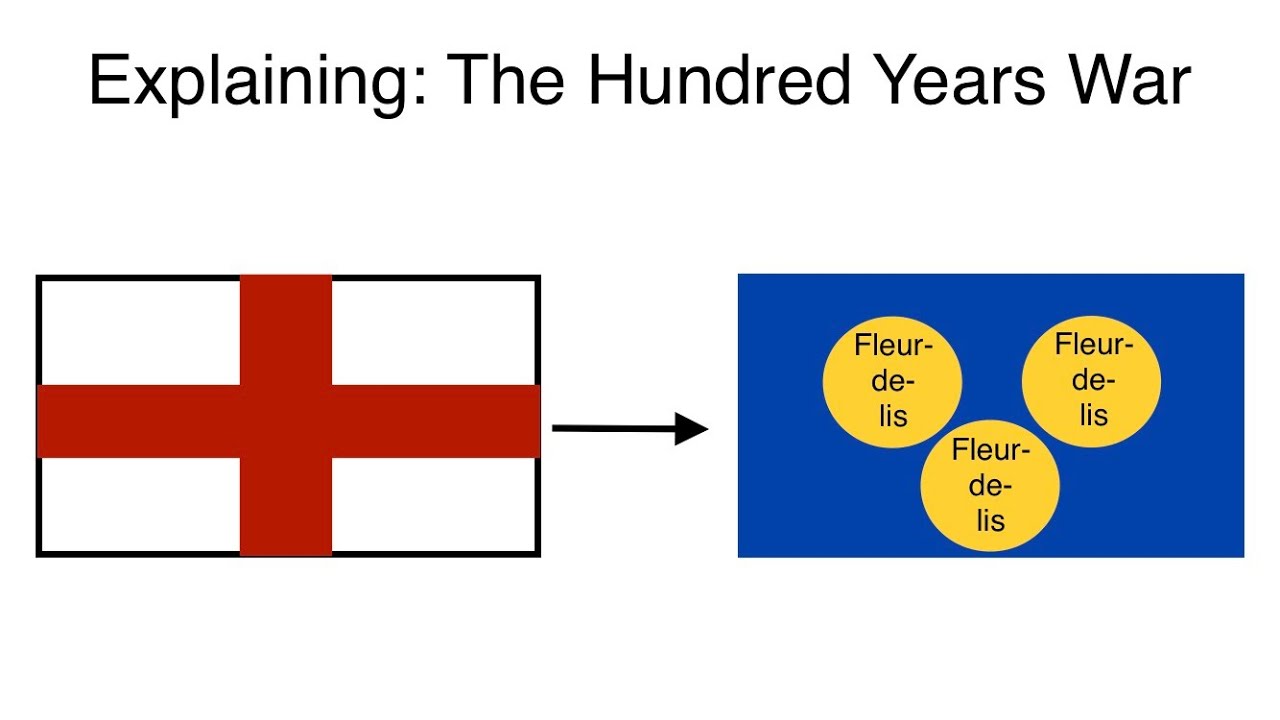 Explaining: The Hundred Years War

Fleur-de-lis

Fleur-de-lis

Fleur-de-lis